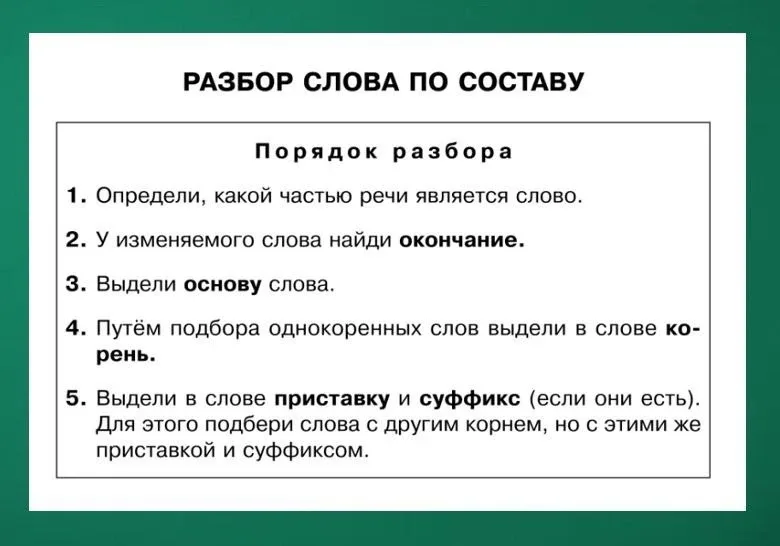 РАЗБОР СЛОВА ПО СОСТАВУ

Порядок разбора

1. Определи, какой частью речи является слово.

2. У изменяемого слова найди окончание.

3. Выдели основу слова.

4. Путём подбора однокоренных слов выдели в слове корень.

5. Выдели в слове приставку и суффикс (если они есть). Для этого подбери слова с другим корнем, но с этими же приставкой и суффиксом.